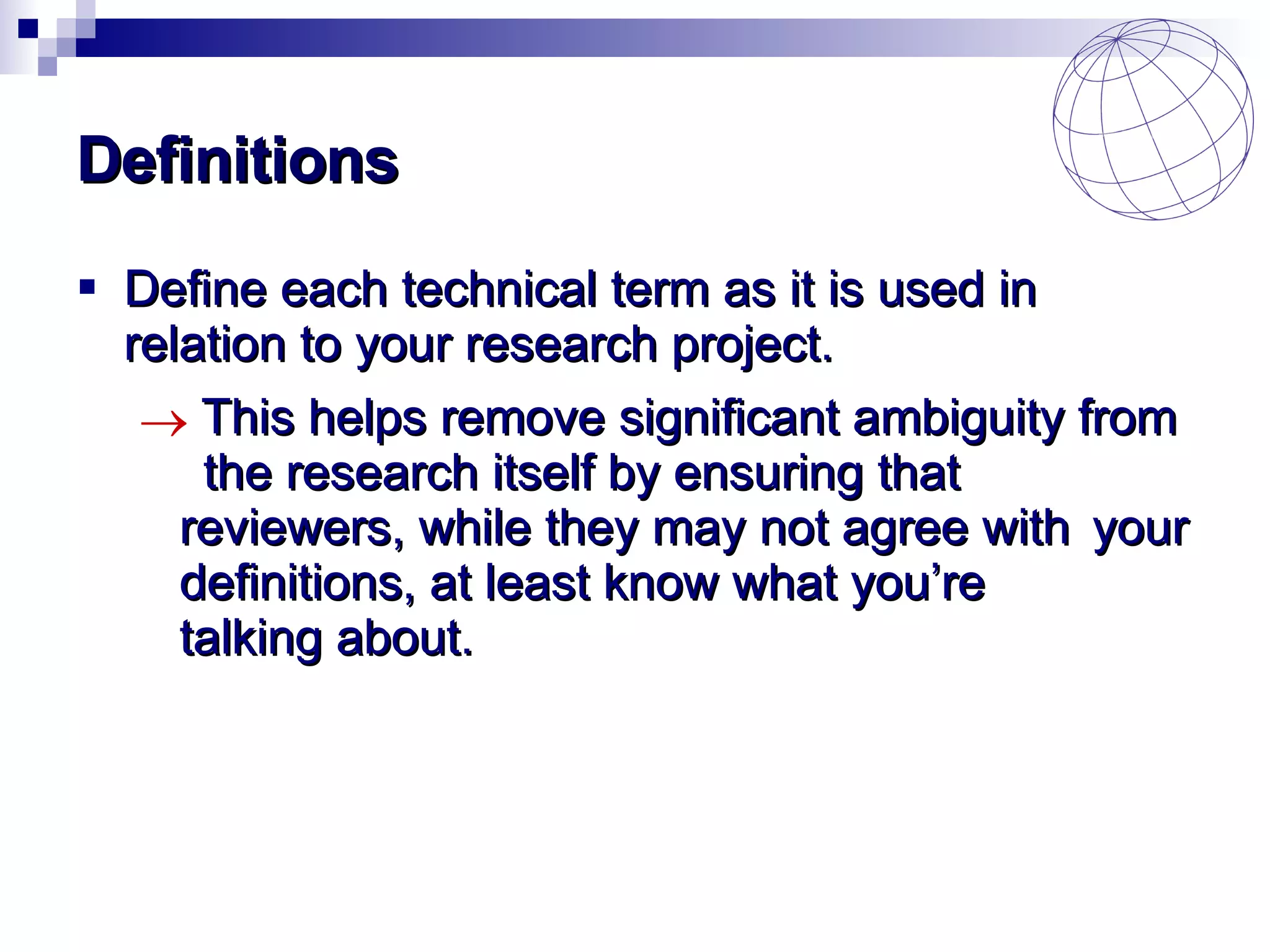 Definitions

▪ Define each technical term as it is used in relation to your research project.

→ This helps remove significant ambiguity from the research itself by ensuring that reviewers, while they may not agree with your definitions, at least know what you're talking about.